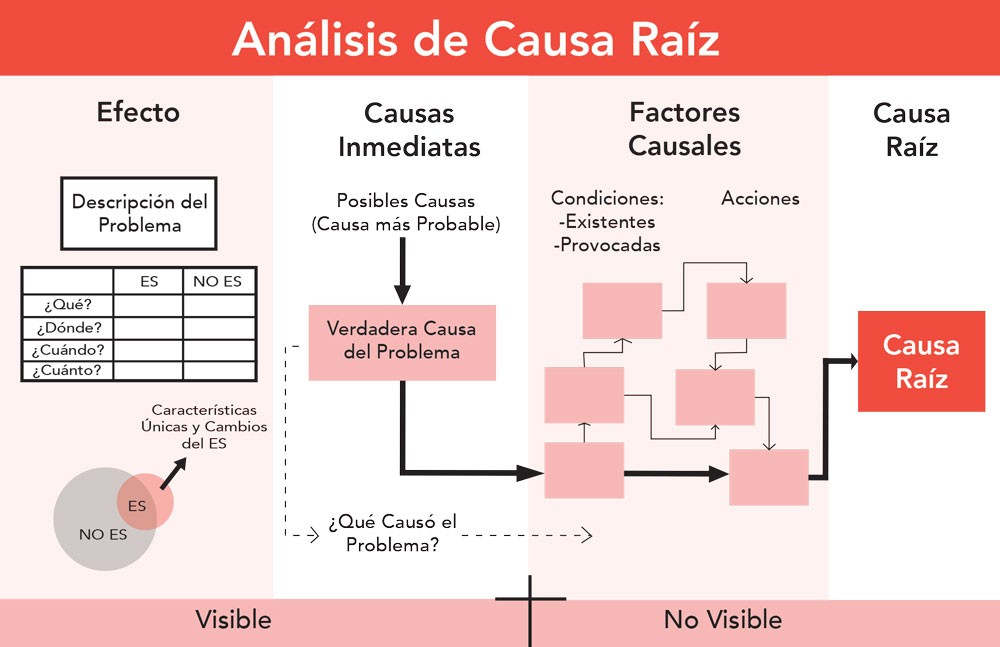 Análisis de Causa Raíz

Efecto

Descripción del Problema

| | ES | NO ES |
|---|---|---|
| ¿Qué? | | |
| ¿Dónde? | | |
| ¿Cuándo? | | |
| ¿Cuánto? | | |

Características Únicas y Cambios del ES

ES

NO ES

Causas Inmediatas

Posibles Causas (Causa más Probable)

Verdadera Causa del Problema

¿Qué Causó el Problema?

Factores Causales

Condiciones: -Existentes -Provocadas

Acciones

Causa Raíz

Causa Raíz

Visible

No Visible